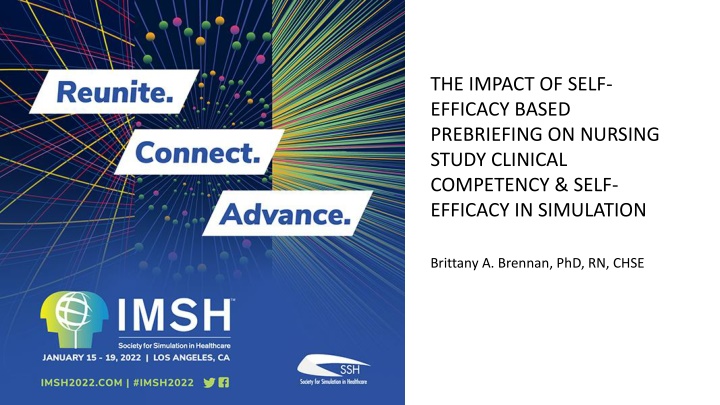 Reunite.
Connect.
Advance.

IMSH™
Society for Simulation in Healthcare
JANUARY 15 - 19, 2022 | LOS ANGELES, CA
IMSH2022.COM | #IMSH2022

SSH
Society for Simulation in Healthcare

THE IMPACT OF SELF-EFFICACY BASED PREBRIEFING ON NURSING STUDY CLINICAL COMPETENCY & SELF-EFFICACY IN SIMULATION

Brittany A. Brennan, PhD, RN, CHSE